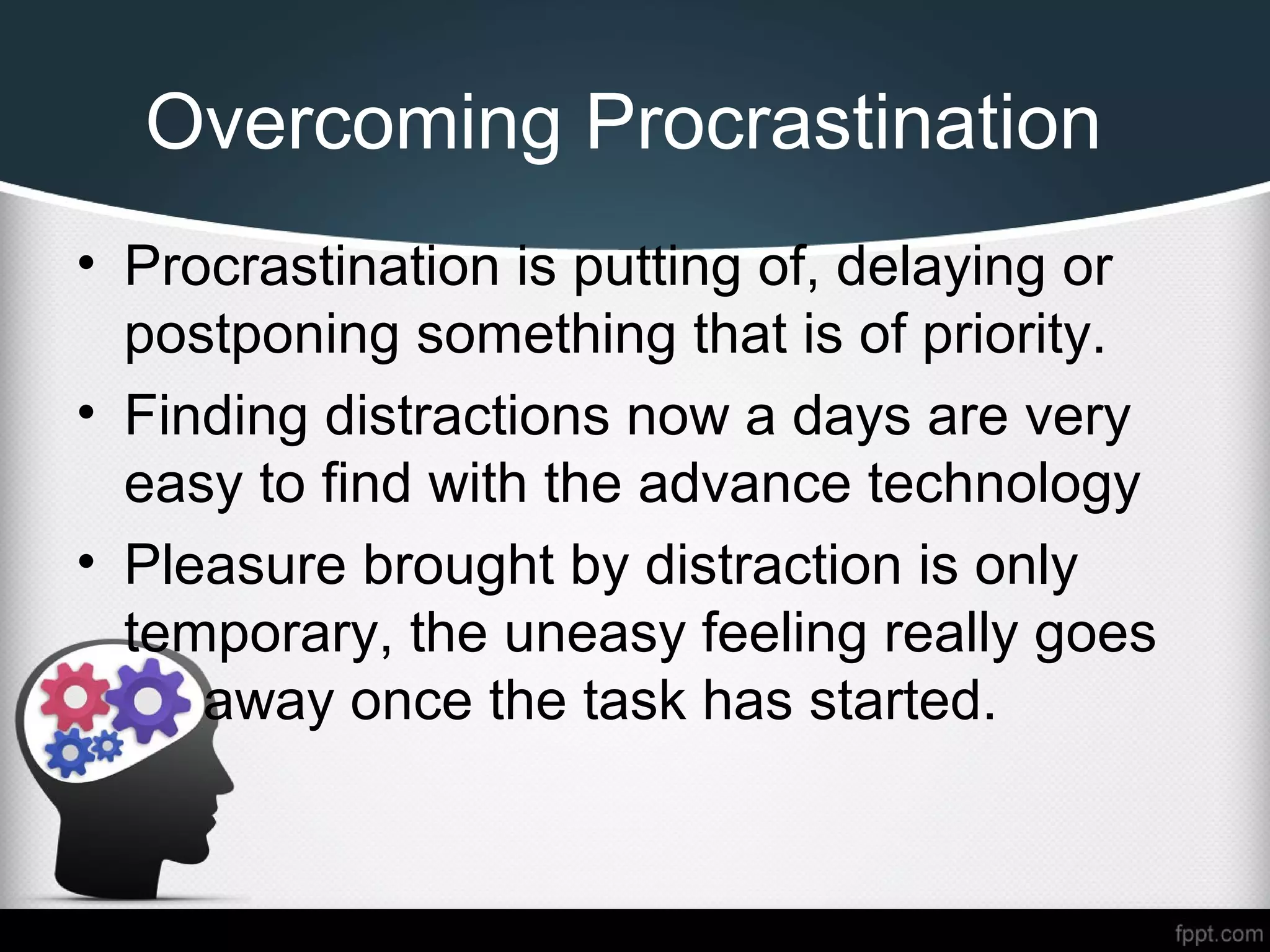 Overcoming Procrastination

• Procrastination is putting of, delaying or postponing something that is of priority.

• Finding distractions now a days are very easy to find with the advance technology

• Pleasure brought by distraction is only temporary, the uneasy feeling really goes away once the task has started.

fppt.com